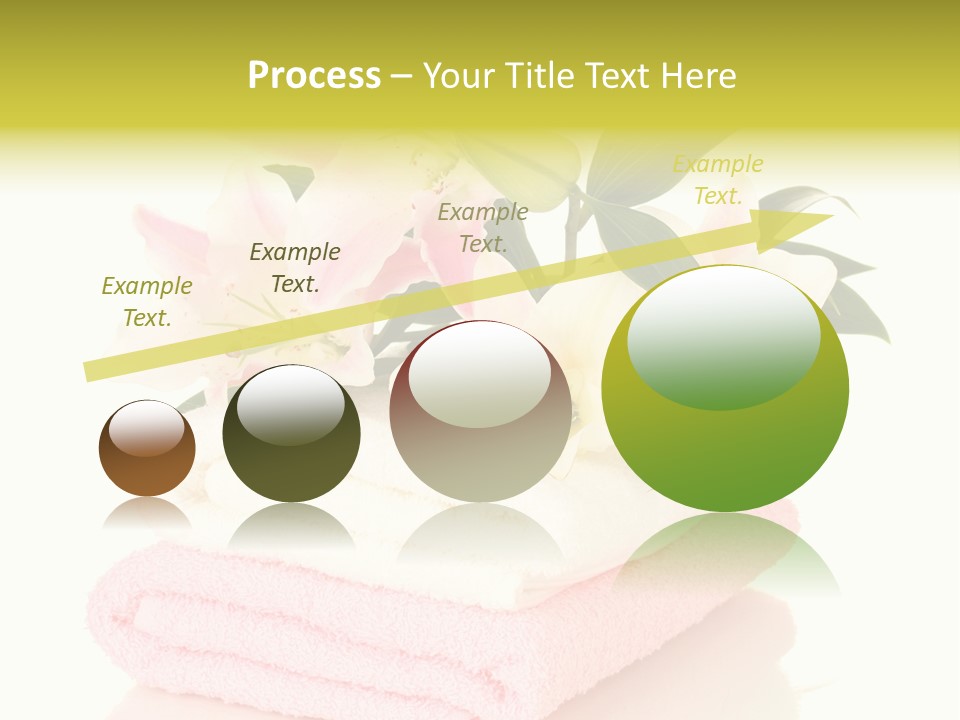 Process – Your Title Text Here

Example Text.

Example Text.

Example Text.

Example Text.